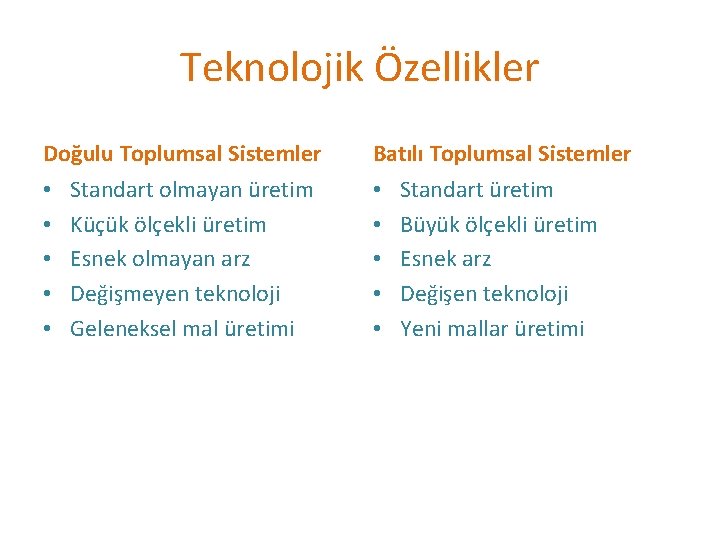 Teknolojik Özellikler

Doğulu Toplumsal Sistemler
• Standart olmayan üretim
• Küçük ölçekli üretim
• Esnek olmayan arz
• Değişmeyen teknoloji
• Geleneksel mal üretimi

Batılı Toplumsal Sistemler
• Standart üretim
• Büyük ölçekli üretim
• Esnek arz
• Değişen teknoloji
• Yeni mallar üretimi